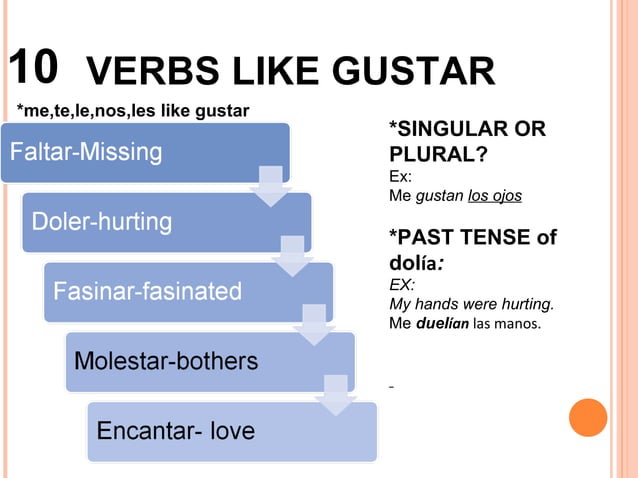 10 VERBS LIKE GUSTAR

*me,te,le,nos,les like gustar

Faltar-Missing

Doler-hurting

Fasinar-fasinated

Molestar-bothers

Encantar- love

*SINGULAR OR PLURAL?
Ex:
Me gustan los ojos

*PAST TENSE of dolía:
EX:
My hands were hurting.
Me duelían las manos.

-